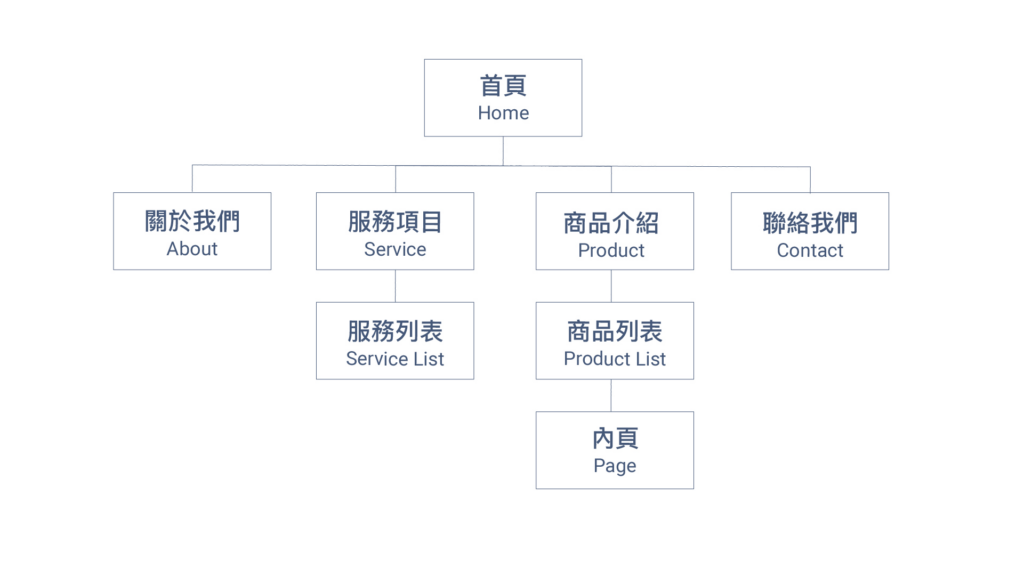 首頁
Home

關於我們
About

服務項目
Service

商品介紹
Product

聯絡我們
Contact

服務列表
Service List

商品列表
Product List

內頁
Page